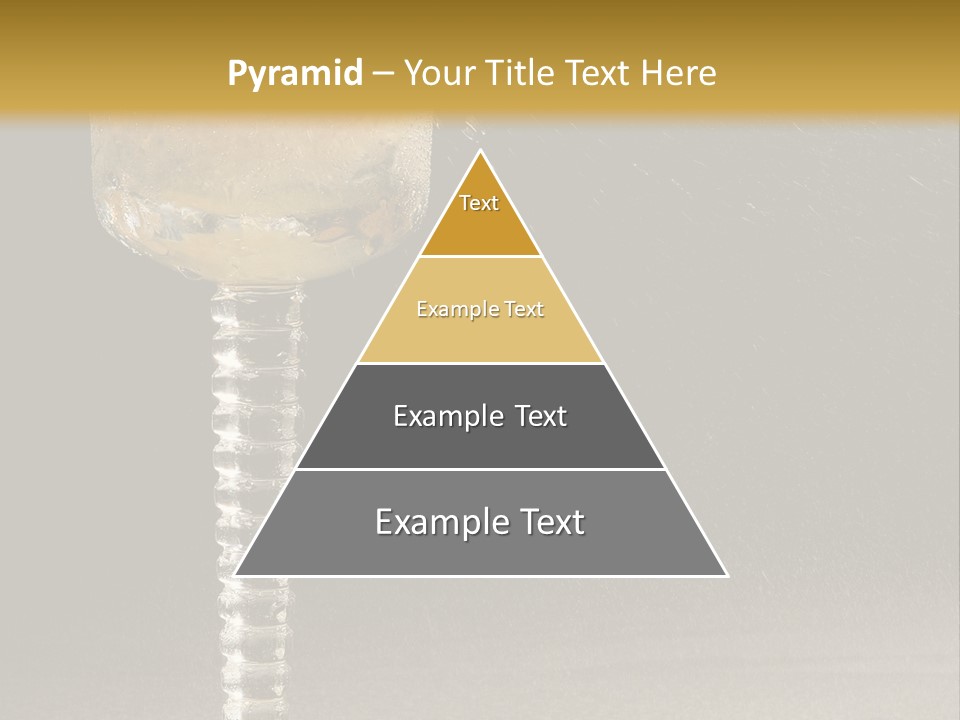 Pyramid – Your Title Text Here

Text

Example Text

Example Text

Example Text